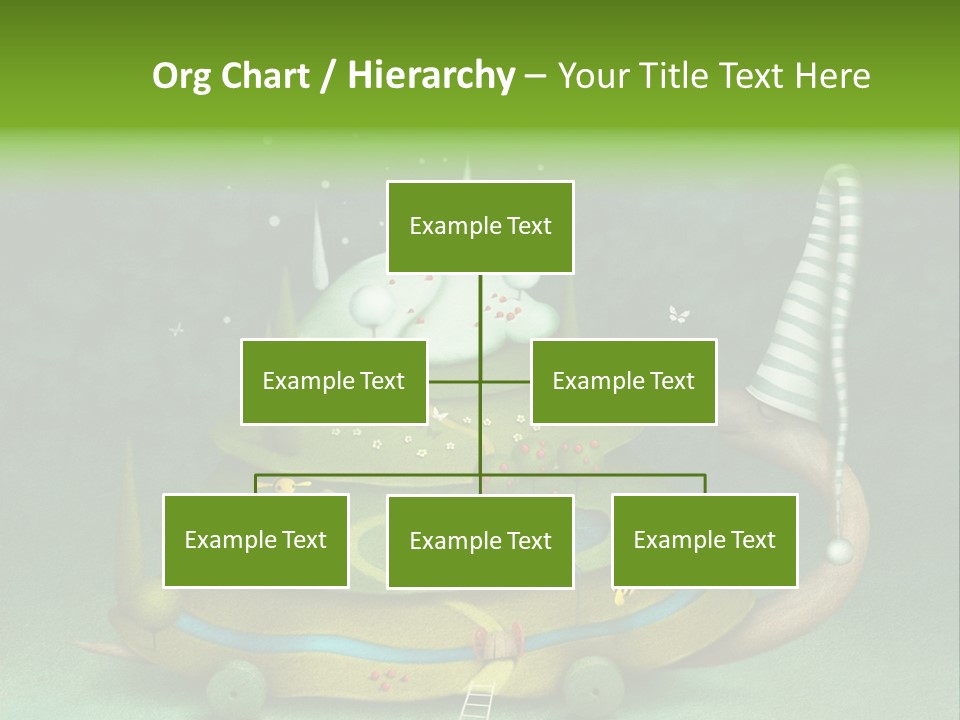 Org Chart / Hierarchy – Your Title Text Here

Example Text

Example Text

Example Text

Example Text

Example Text

Example Text